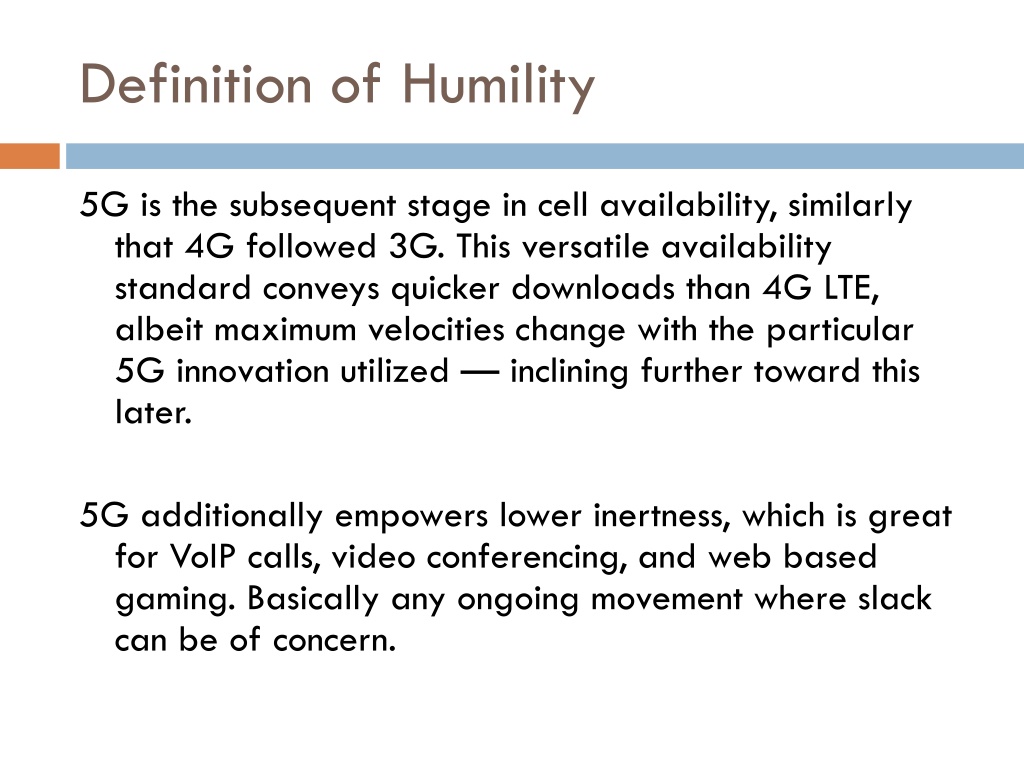 Definition of Humility

5G is the subsequent stage in cell availability, similarly that 4G followed 3G. This versatile availability standard conveys quicker downloads than 4G LTE, albeit maximum velocities change with the particular 5G innovation utilized — inclining further toward this later.

5G additionally empowers lower inertness, which is great for VoIP calls, video conferencing, and web based gaming. Basically any ongoing movement where slack can be of concern.